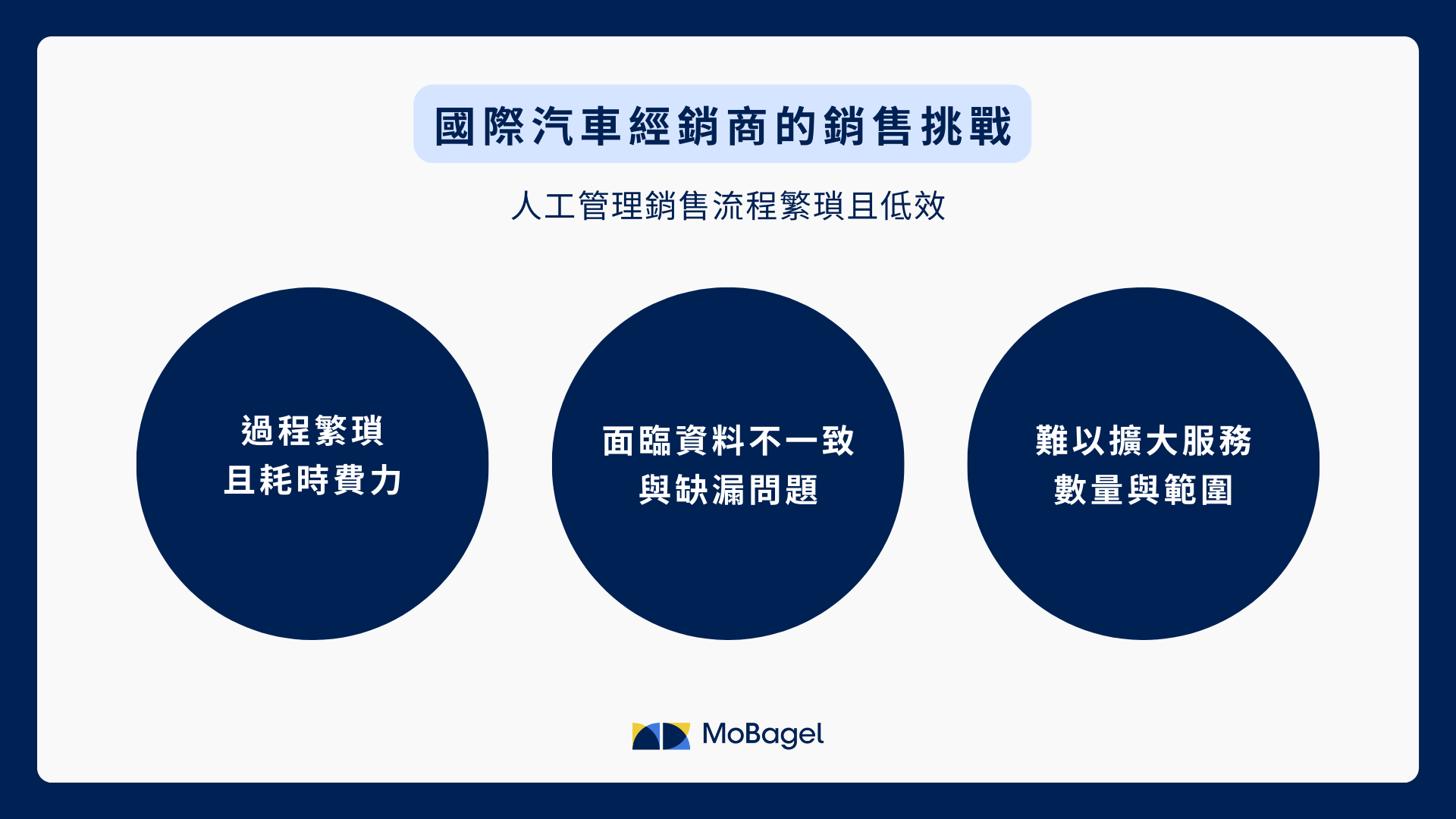 國際汽車經銷商的銷售挑戰

人工管理銷售流程繁瑣且低效

過程繁瑣
且耗時費力

面臨資料不一致
與缺漏問題

難以擴大服務
數量與範圍

MoBagel